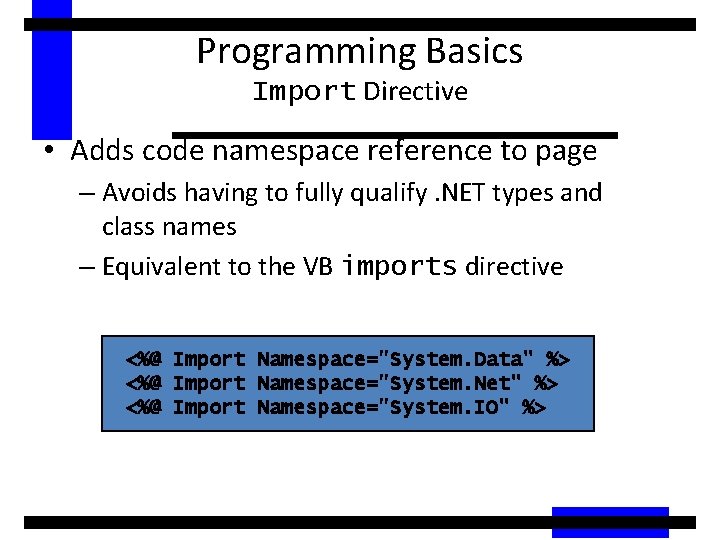 Programming Basics
Import Directive

• Adds code namespace reference to page
– Avoids having to fully qualify .NET types and class names
– Equivalent to the VB imports directive

<%@ Import Namespace="System.Data" %>
<%@ Import Namespace="System.Net" %>
<%@ Import Namespace="System.IO" %>